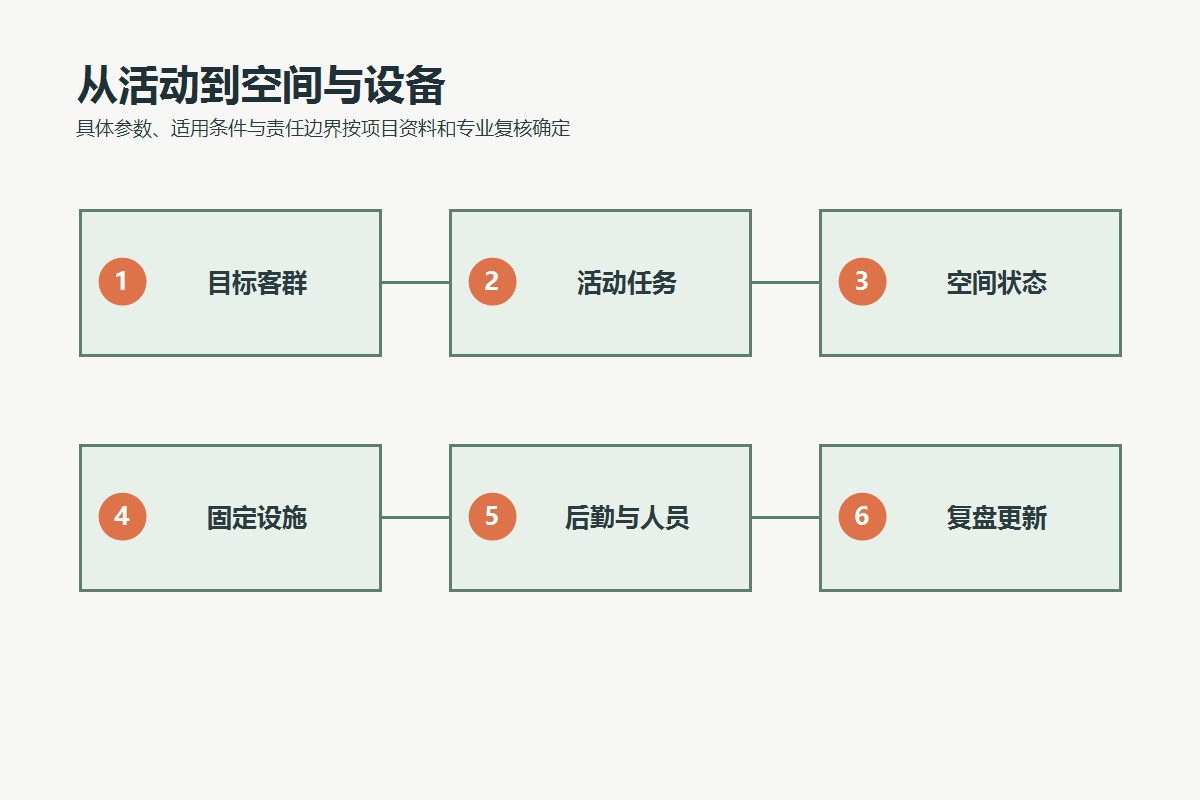 从活动到空间与设备

具体参数、适用条件与责任边界按项目资料和专业复核确定

1 目标客群

2 活动任务

3 空间状态

4 固定设施

5 后勤与人员

6 复盘更新